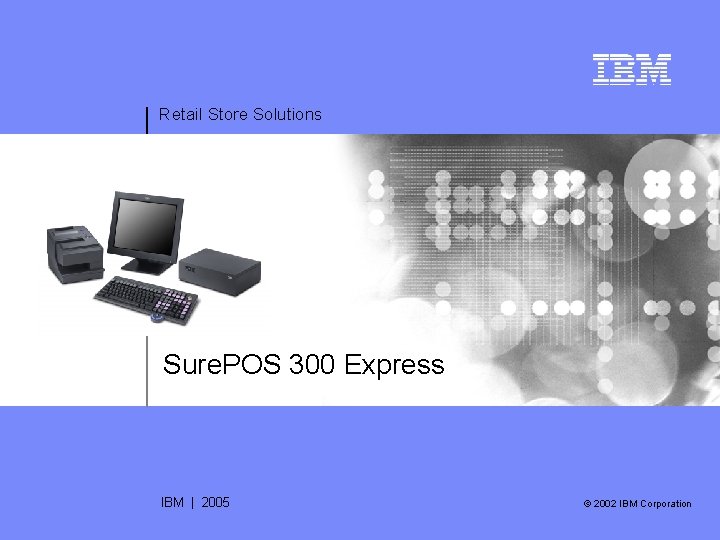 IBM

Retail Store Solutions

SurePOS 300 Express

IBM | 2005

© 2002 IBM Corporation